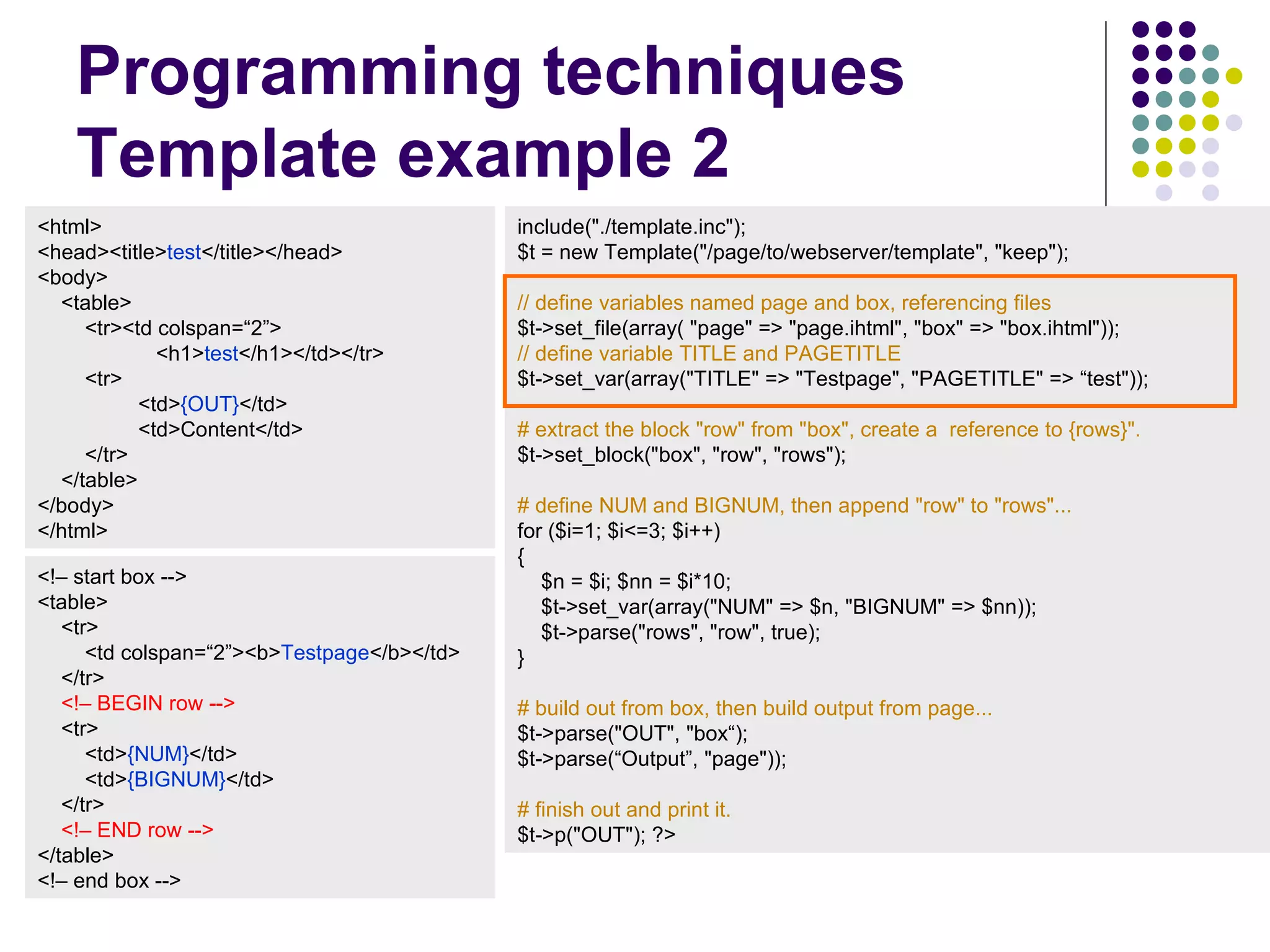 Programming techniques
Template example 2

<html>
<head><title>test</title></head>
<body>
<table>
<tr><td colspan=“2”>
<h1>test</h1></td></tr>
<tr>
<td>{OUT}</td>
<td>Content</td>
</tr>
</table>
</body>
</html>

<!– start box -->
<table>
<tr>
<td colspan=“2”><b>Testpage</b></td>
</tr>
<!– BEGIN row -->
<tr>
<td>{NUM}</td>
<td>{BIGNUM}</td>
</tr>
<!– END row -->
</table>
<!– end box -->

include("./template.inc");
$t = new Template("/page/to/webserver/template", "keep");

// define variables named page and box, referencing files
$t->set_file(array( "page" => "page.ihtml", "box" => "box.ihtml"));
// define variable TITLE and PAGETITLE
$t->set_var(array("TITLE" => "Testpage", "PAGETITLE" => “test"));

# extract the block "row" from "box", create a reference to {rows}".
$t->set_block("box", "row", "rows");

# define NUM and BIGNUM, then append "row" to "rows"...
for ($i=1; $i<=3; $i++)
{
$n = $i; $nn = $i*10;
$t->set_var(array("NUM" => $n, "BIGNUM" => $nn));
$t->parse("rows", "row", true);
}

# build out from box, then build output from page...
$t->parse("OUT", "box“);
$t->parse(“Output”, "page"));

# finish out and print it.
$t->p("OUT"); ?>